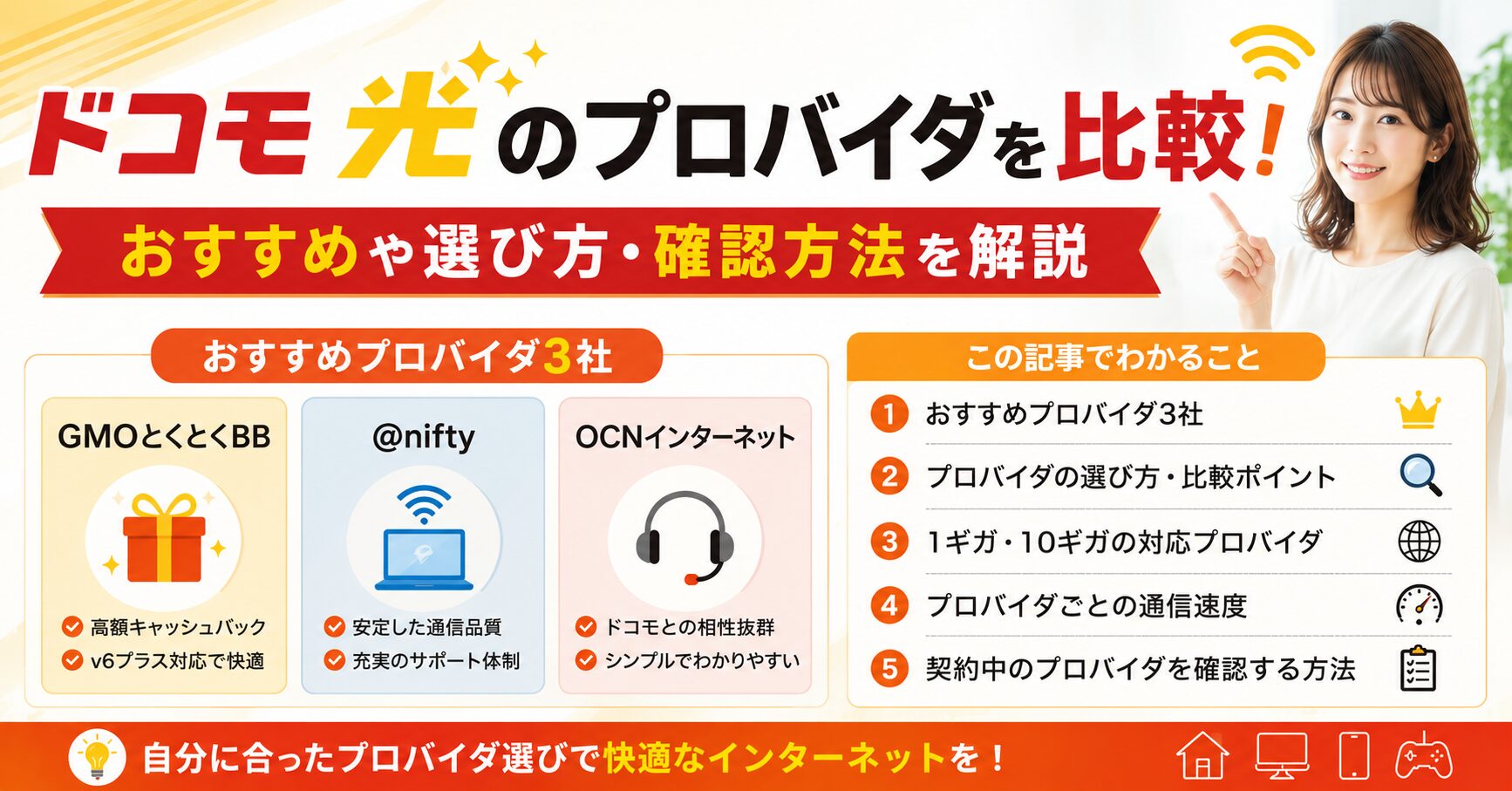 ドコモ光のプロバイダを比較!

おすすめや選び方・確認方法を解説

おすすめプロバイダ3社

GMOとくとくBB
高額キャッシュバック
v6プラス対応で快適

@nifty
安定した通信品質
充実のサポート体制

OCNインターネット
ドコモとの相性抜群
シンプルでわかりやすい

この記事でわかること

1 おすすめプロバイダ3社
2 プロバイダの選び方・比較ポイント
3 1ギガ・10ギガの対応プロバイダ
4 プロバイダごとの通信速度
5 契約中のプロバイダを確認する方法

自分に合ったプロバイダ選びで快適なインターネットを!